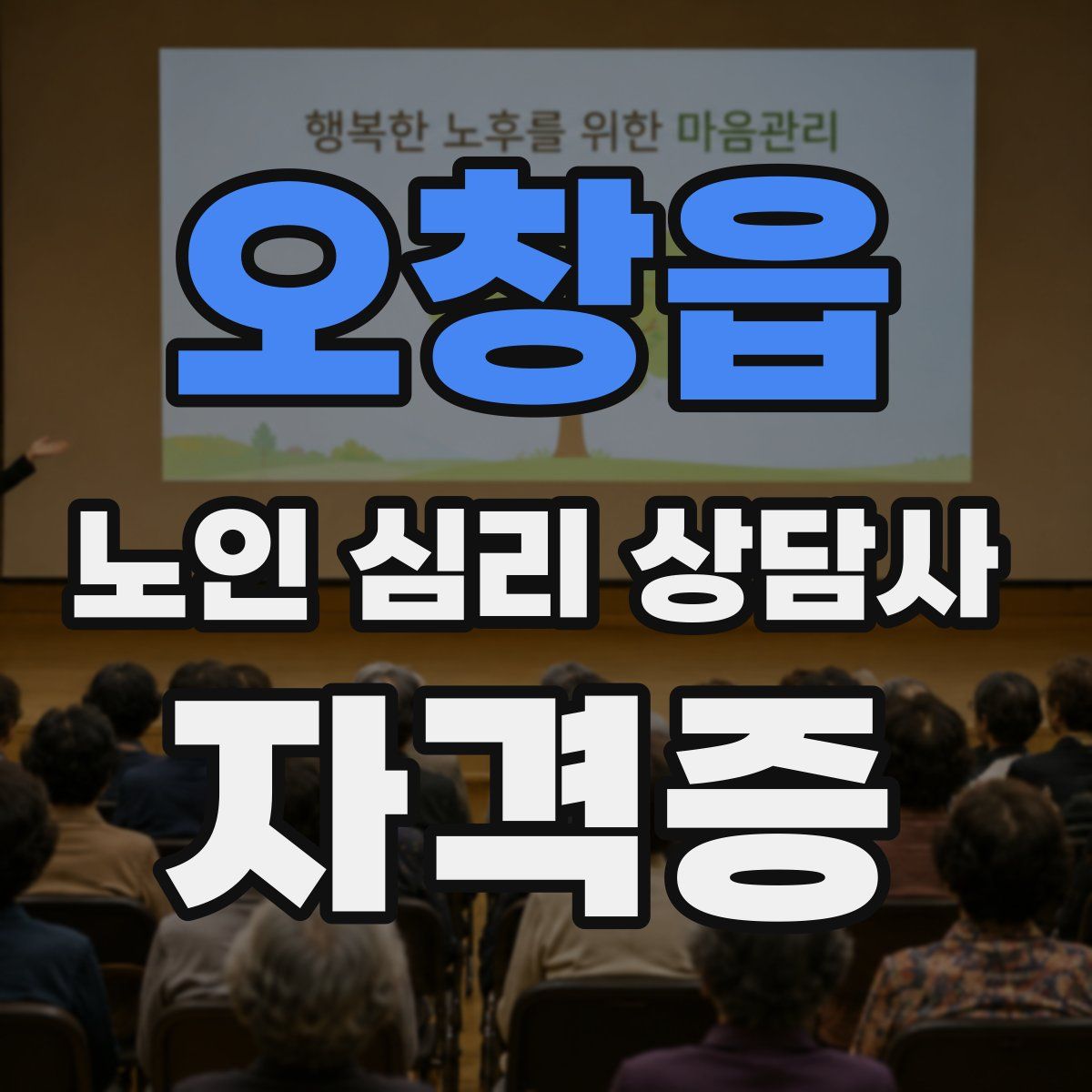 행복한 노후를 위한 마음관리

오창읍

노인 심리 상담사

자격증